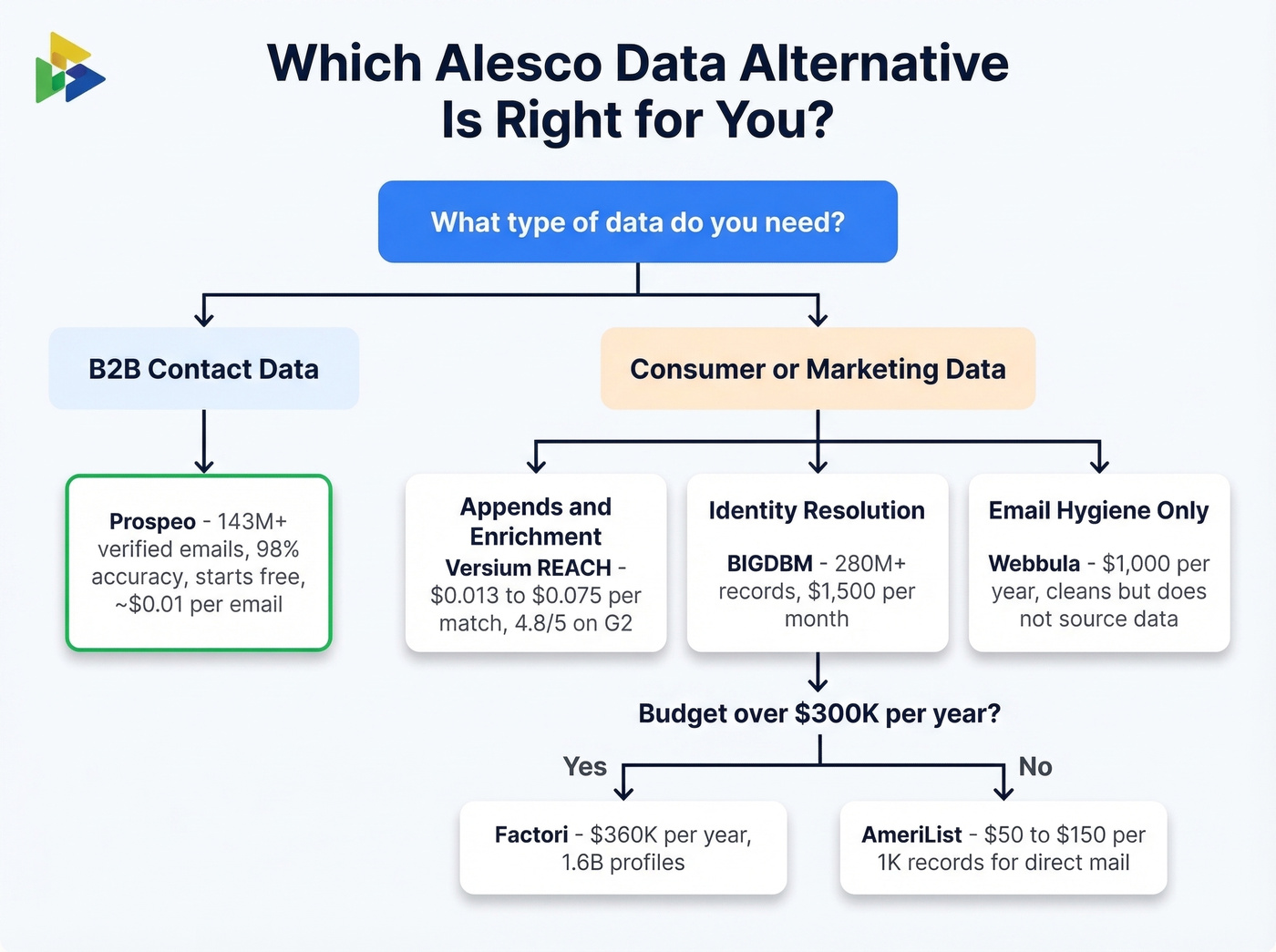 Which Alesco Data Alternative Is Right for You?

What type of data do you need?

B2B Contact Data

Consumer or Marketing Data

Prospeo - 143M+ verified emails, 98% accuracy, starts free, ~$0.01 per email

Appends and Enrichment
Versium REACH - $0.013 to $0.075 per match, 4.8/5 on G2

Identity Resolution
BIGDBM - 280M+ records, $1,500 per month

Email Hygiene Only
Webbula - $1,000 per year, cleans but does not source data

Budget over $300K per year?

Yes

No

Factori - $360K per year, 1.6B profiles

AmeriList - $50 to $150 per 1K records for direct mail